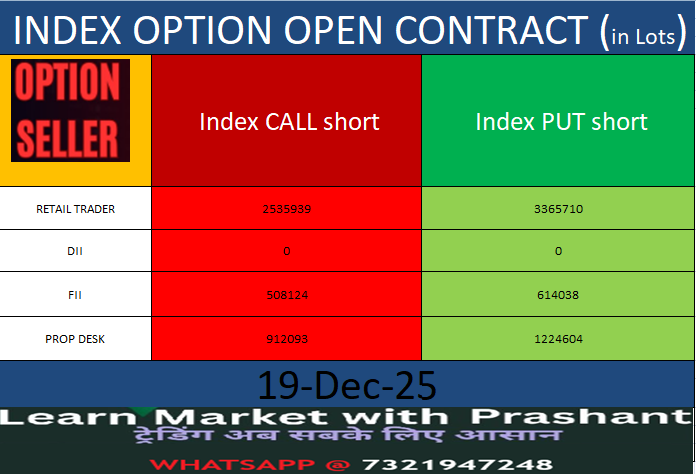 INDEX OPTION OPEN CONTRACT (in Lots)

| OPTION SELLER | Index CALL short | Index PUT short |
|---|---|---|
| RETAIL TRADER | 2535939 | 3365710 |
| DII | 0 | 0 |
| FII | 508124 | 614038 |
| PROP DESK | 912093 | 1224604 |

19-Dec-25

Learn Market with Prashant
ट्रेडिंग अब सबके लिए आसान
WHATSAPP @ 7321947248